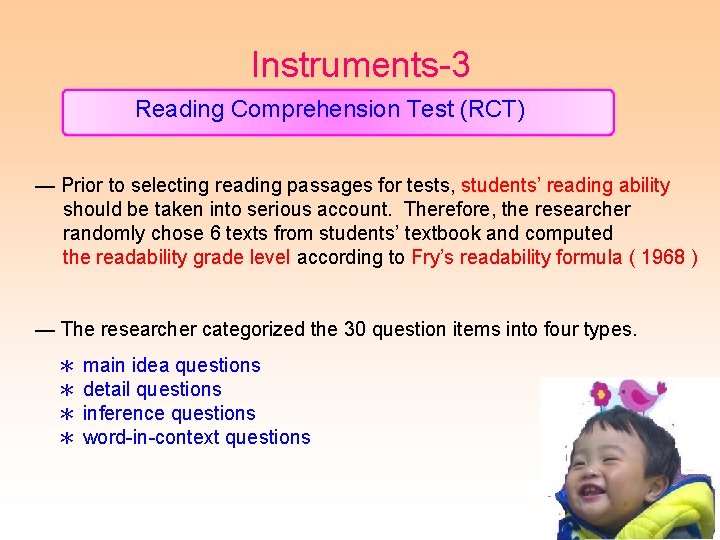 Instruments-3

Reading Comprehension Test (RCT)

— Prior to selecting reading passages for tests, students' reading ability should be taken into serious account. Therefore, the researcher randomly chose 6 texts from students' textbook and computed the readability grade level according to Fry's readability formula ( 1968 )

— The researcher categorized the 30 question items into four types.

∗ main idea questions
∗ detail questions
∗ inference questions
∗ word-in-context questions